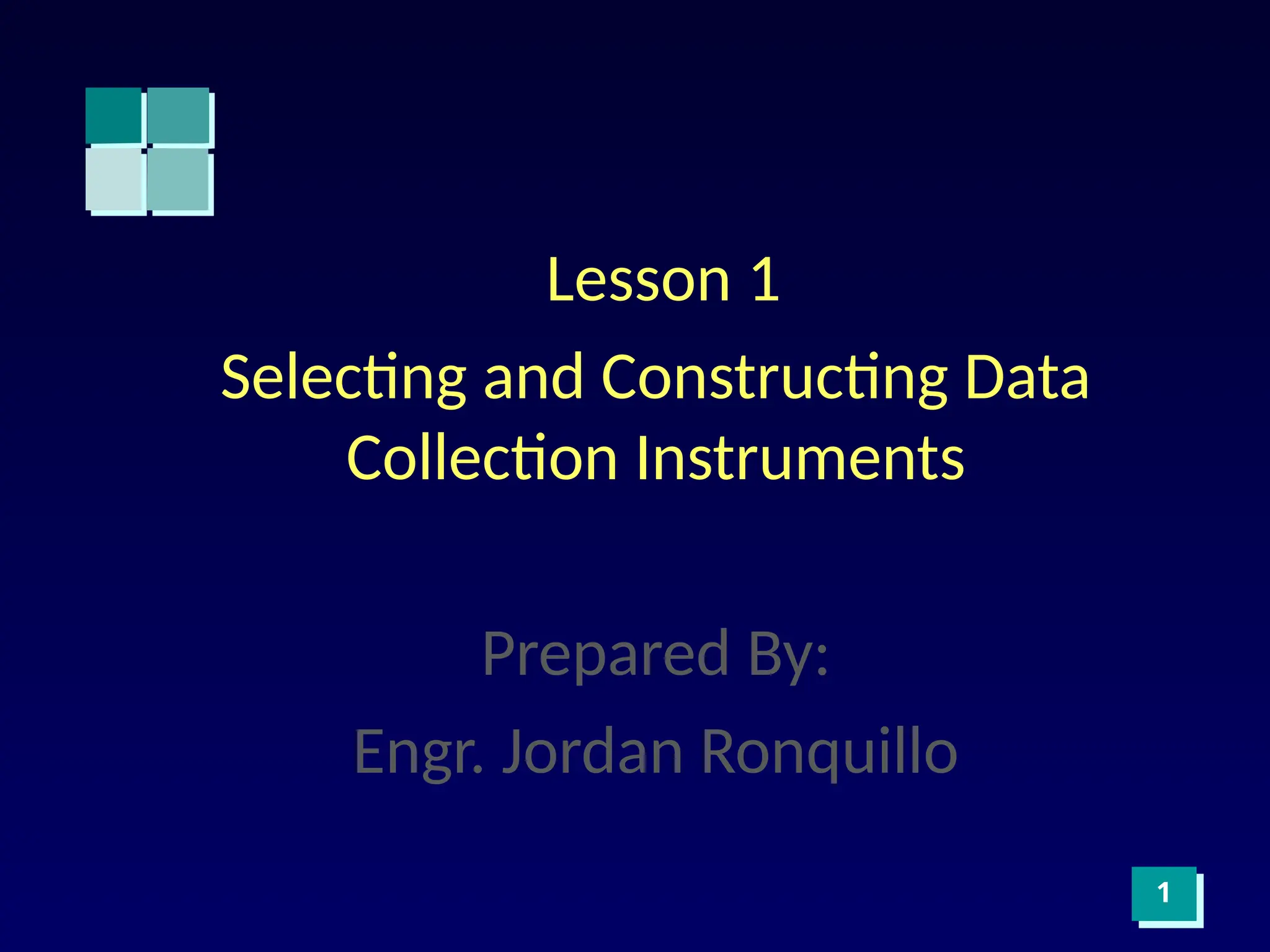 Lesson 1

Selecting and Constructing Data Collection Instruments

Prepared By:

Engr. Jordan Ronquillo

1